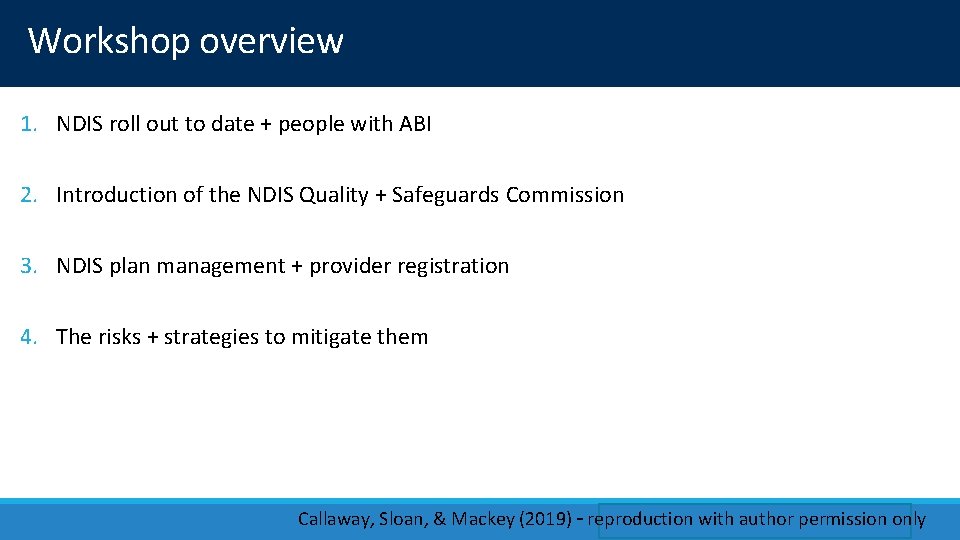 Workshop overview

1. NDIS roll out to date + people with ABI

2. Introduction of the NDIS Quality + Safeguards Commission

3. NDIS plan management + provider registration

4. The risks + strategies to mitigate them

Callaway, Sloan, & Mackey (2019) - reproduction with author permission only